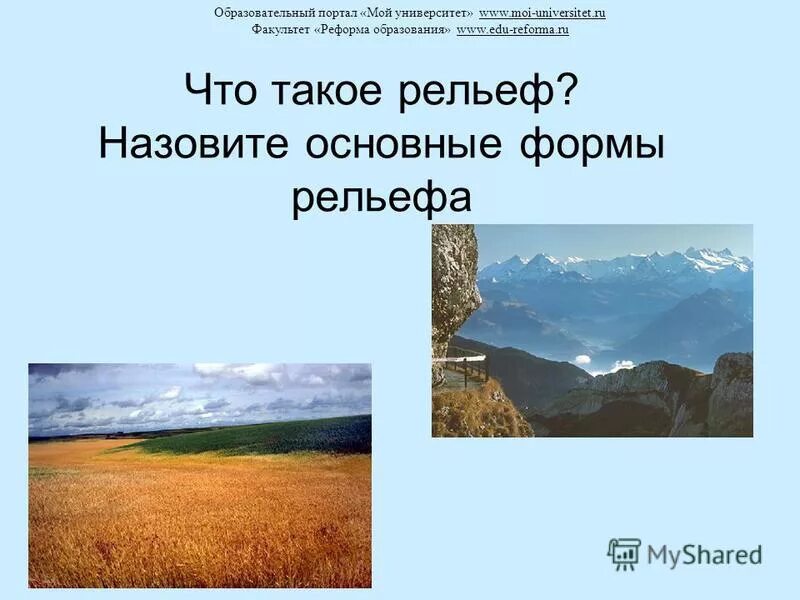 Образовательный портал «Мой университет» www.moi-universitet.ru
Факультет «Реформа образования» www.edu-reforma.ru

Что такое рельеф? Назовите основные формы рельефа

MyShared